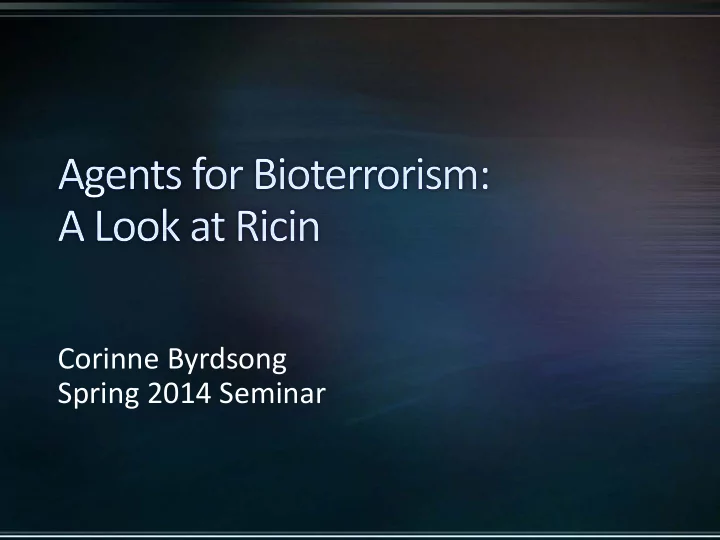 Agents for Bioterrorism:
A Look at Ricin

Corinne Byrdsong
Spring 2014 Seminar